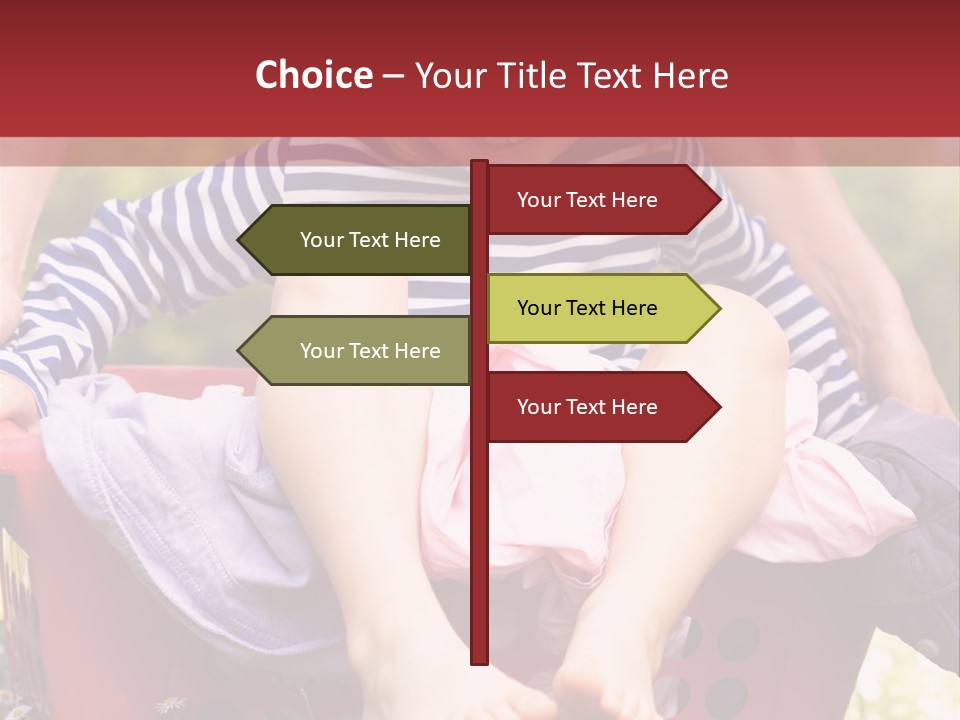 Choice – Your Title Text Here

Your Text Here

Your Text Here

Your Text Here

Your Text Here

Your Text Here